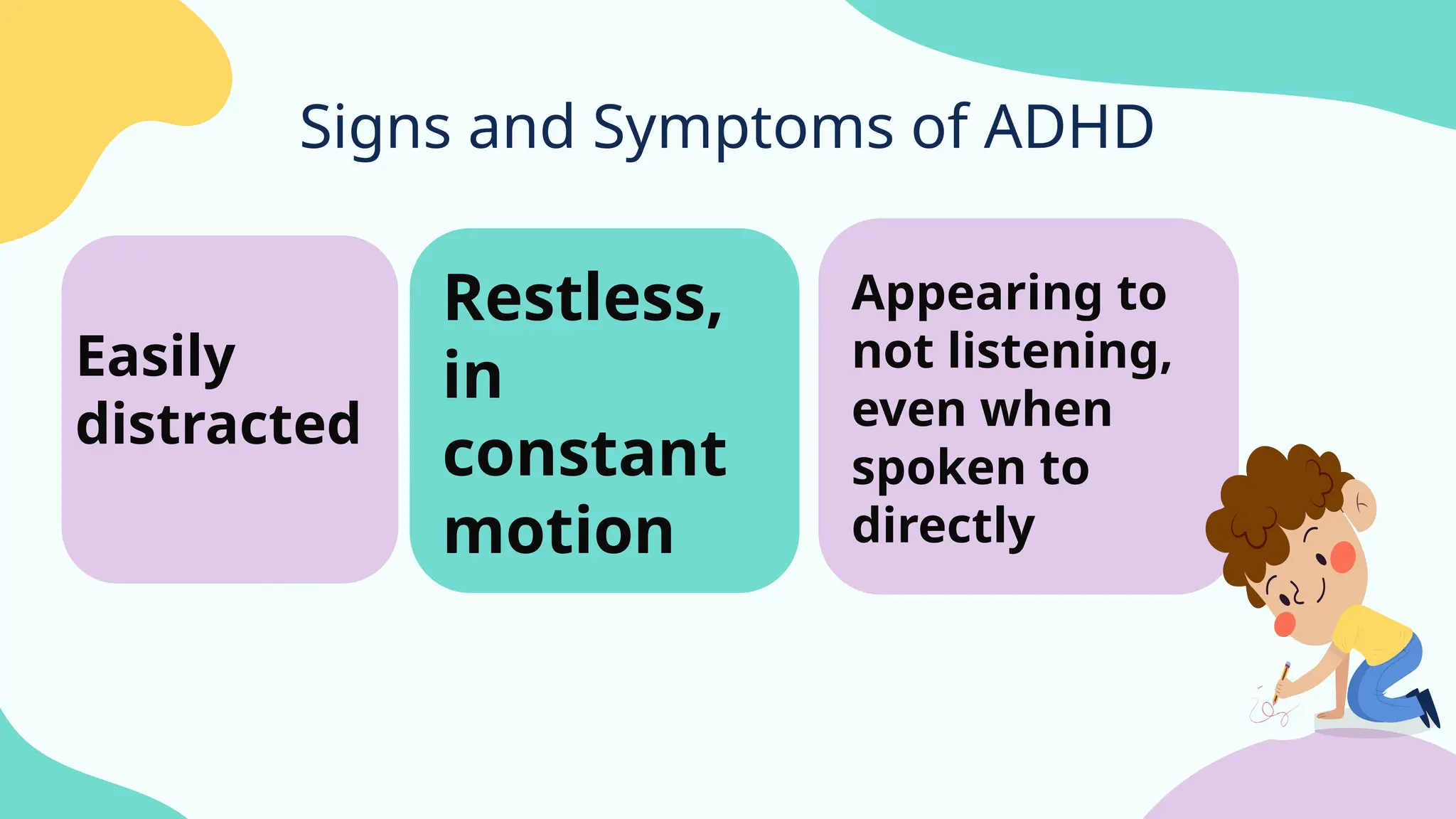 Signs and Symptoms of ADHD

Easily distracted

Restless, in constant motion

Appearing to not listening, even when spoken to directly